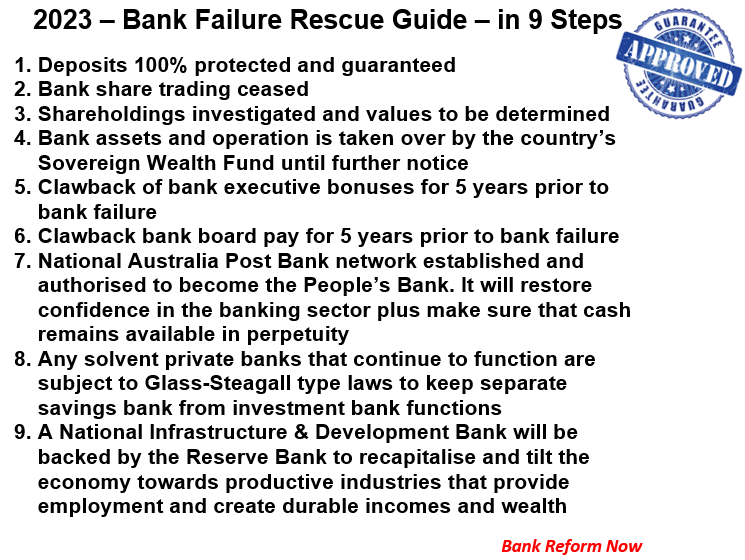 2023 – Bank Failure Rescue Guide – in 9 Steps

GUARANTEE
APPROVED
GUARANTEE

1. Deposits 100% protected and guaranteed
2. Bank share trading ceased
3. Shareholdings investigated and values to be determined
4. Bank assets and operation is taken over by the country's Sovereign Wealth Fund until further notice
5. Clawback of bank executive bonuses for 5 years prior to bank failure
6. Clawback bank board pay for 5 years prior to bank failure
7. National Australia Post Bank network established and authorised to become the People's Bank. It will restore confidence in the banking sector plus make sure that cash remains available in perpetuity
8. Any solvent private banks that continue to function are subject to Glass-Steagall type laws to keep separate savings bank from investment bank functions
9. A National Infrastructure & Development Bank will be backed by the Reserve Bank to recapitalise and tilt the economy towards productive industries that provide employment and create durable incomes and wealth

Bank Reform Now